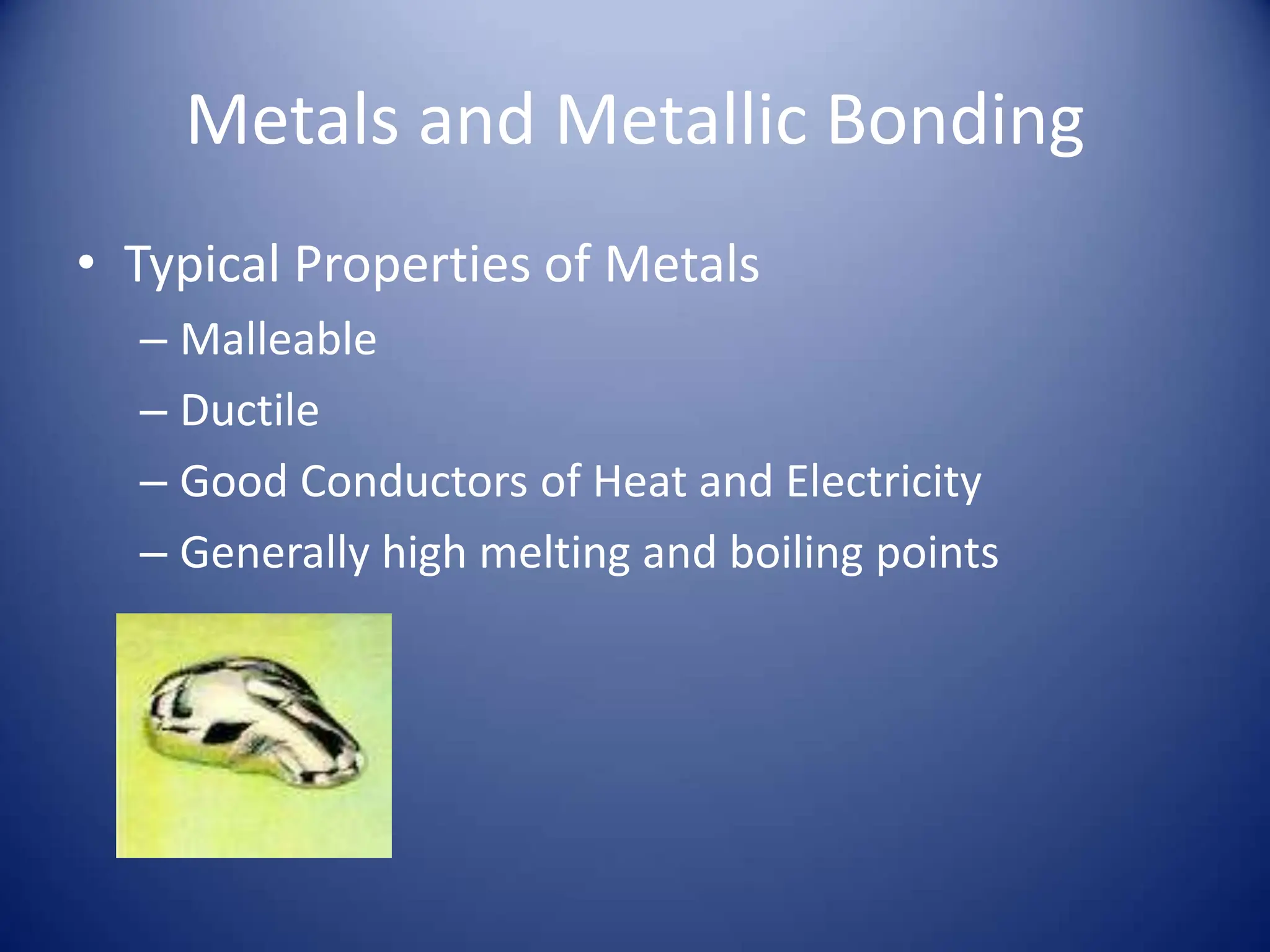 Metals and Metallic Bonding

• Typical Properties of Metals
– Malleable
– Ductile
– Good Conductors of Heat and Electricity
– Generally high melting and boiling points